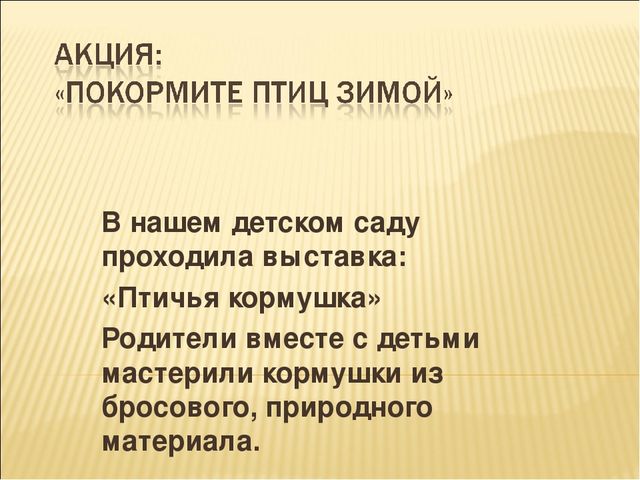 АКЦИЯ:
«ПОКОРМИТЕ ПТИЦ ЗИМОЙ»

В нашем детском саду проходила выставка:

«Птичья кормушка»

Родители вместе с детьми мастерили кормушки из бросового, природного материала.